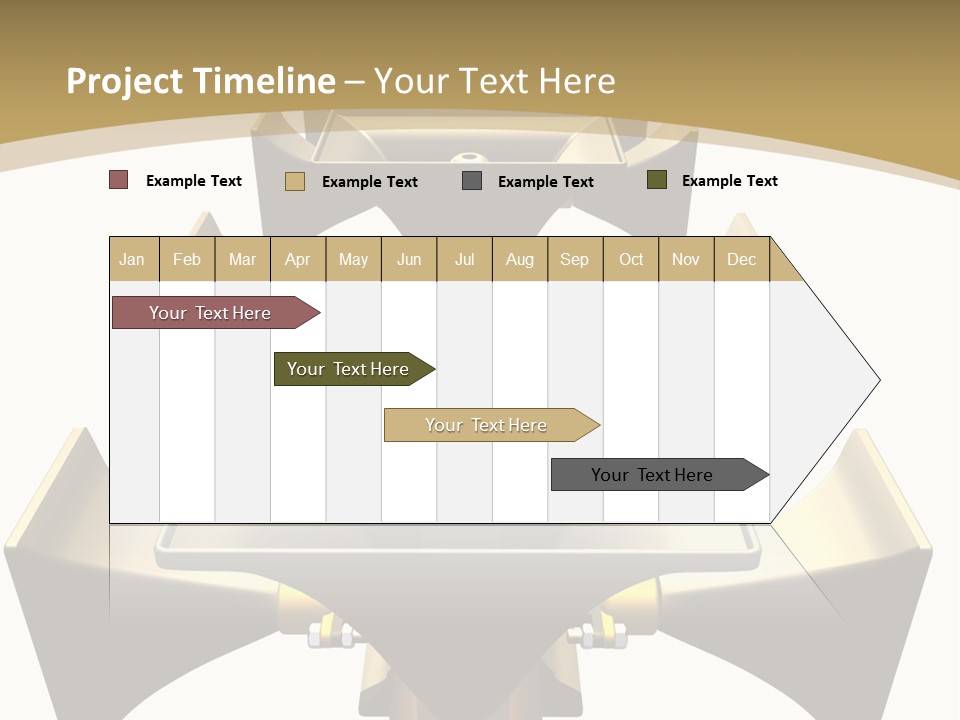 Project Timeline – Your Text Here

Example Text
Example Text
Example Text
Example Text

| Jan | Feb | Mar | Apr | May | Jun | Jul | Aug | Sep | Oct | Nov | Dec |
|---|---|---|---|---|---|---|---|---|---|---|---|

Your Text Here
Your Text Here
Your Text Here
Your Text Here